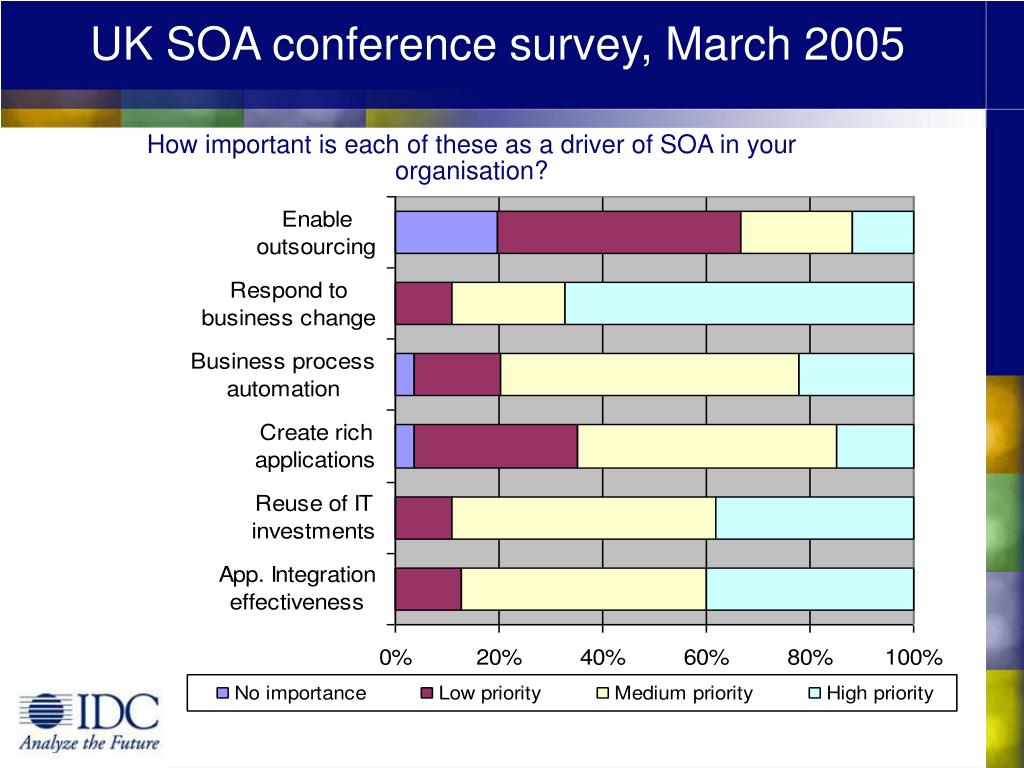 UK SOA conference survey, March 2005

How important is each of these as a driver of SOA in your organisation?

Enable outsourcing

Respond to business change

Business process automation

Create rich applications

Reuse of IT investments

App. Integration effectiveness

0%
20%
40%
60%
80%
100%

No importance
Low priority
Medium priority
High priority

IDC
Analyze the Future